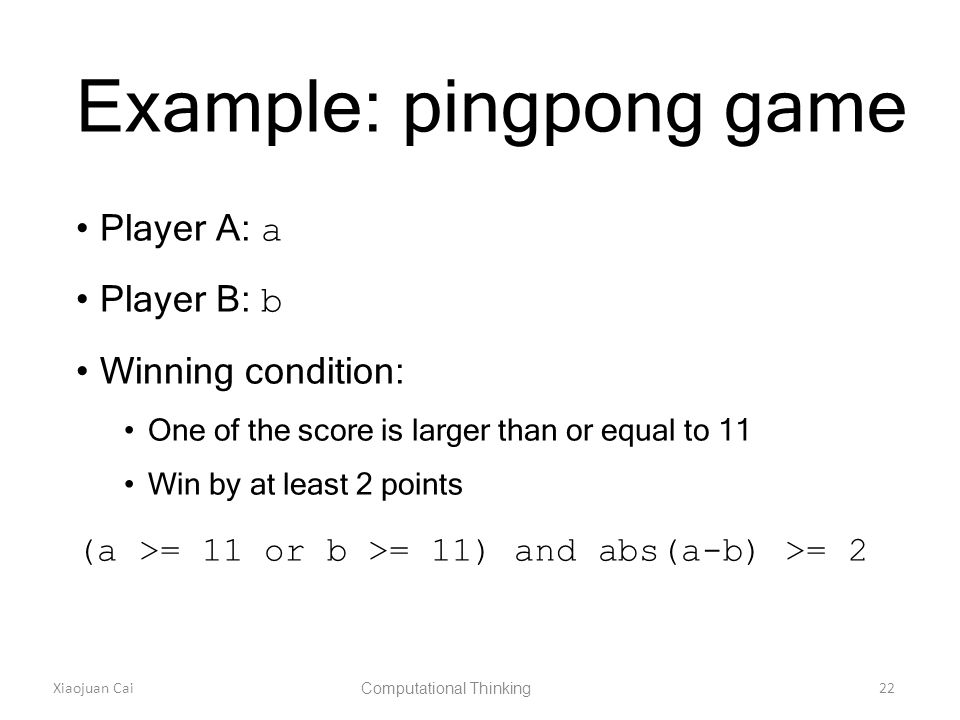 Example: pingpong game

• Player A: a

• Player B: b

• Winning condition:

• One of the score is larger than or equal to 11

• Win by at least 2 points

(a >= 11 or b >= 11) and abs(a-b) >= 2

Xiaojuan Cai

Computational Thinking

22